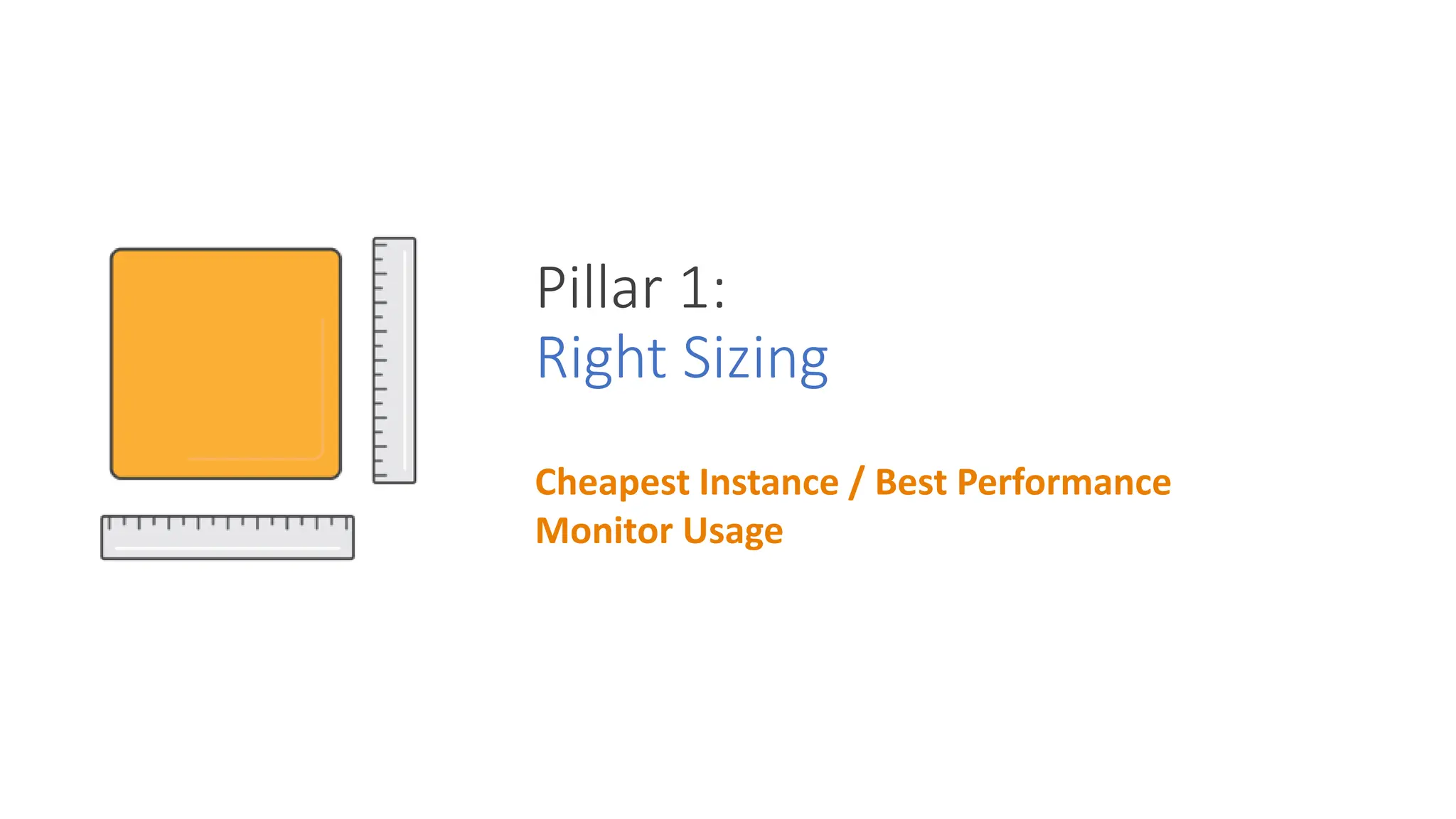 Pillar 1:
Right Sizing

Cheapest Instance / Best Performance
Monitor Usage